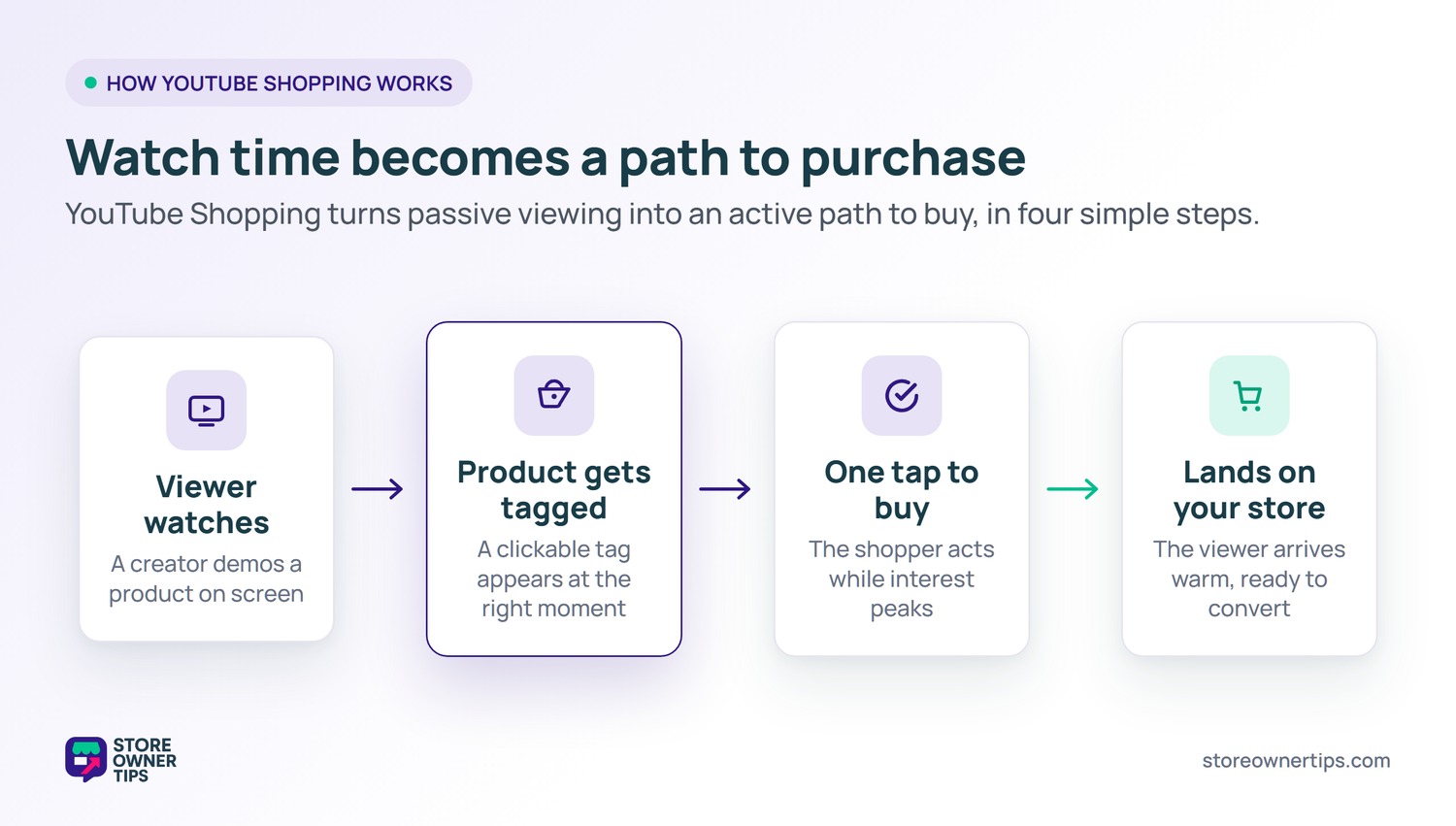 HOW YOUTUBE SHOPPING WORKS

Watch time becomes a path to purchase

YouTube Shopping turns passive viewing into an active path to buy, in four simple steps.

Viewer watches
A creator demos a product on screen

Product gets tagged
A clickable tag appears at the right moment

One tap to buy
The shopper acts while interest peaks

Lands on your store
The viewer arrives warm, ready to convert

STORE OWNER TIPS

storeownertips.com